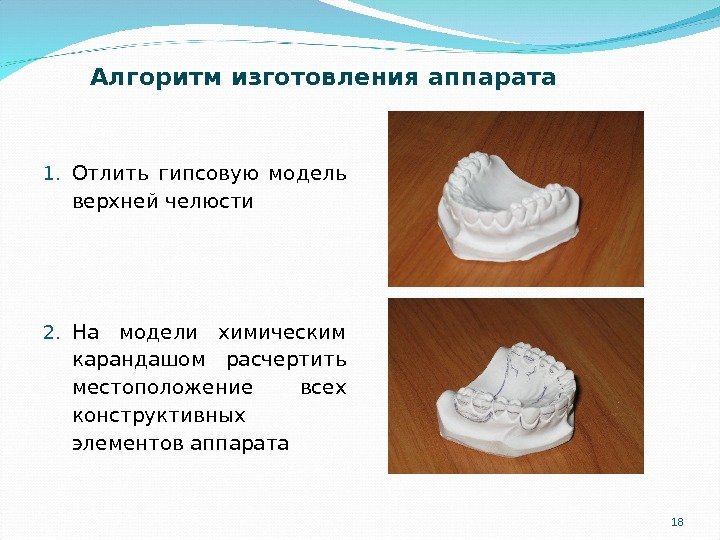 Алгоритм изготовления аппарата

1. Отлить гипсовую модель верхней челюсти

2. На модели химическим карандашом расчертить местоположение всех конструктивных элементов аппарата

18